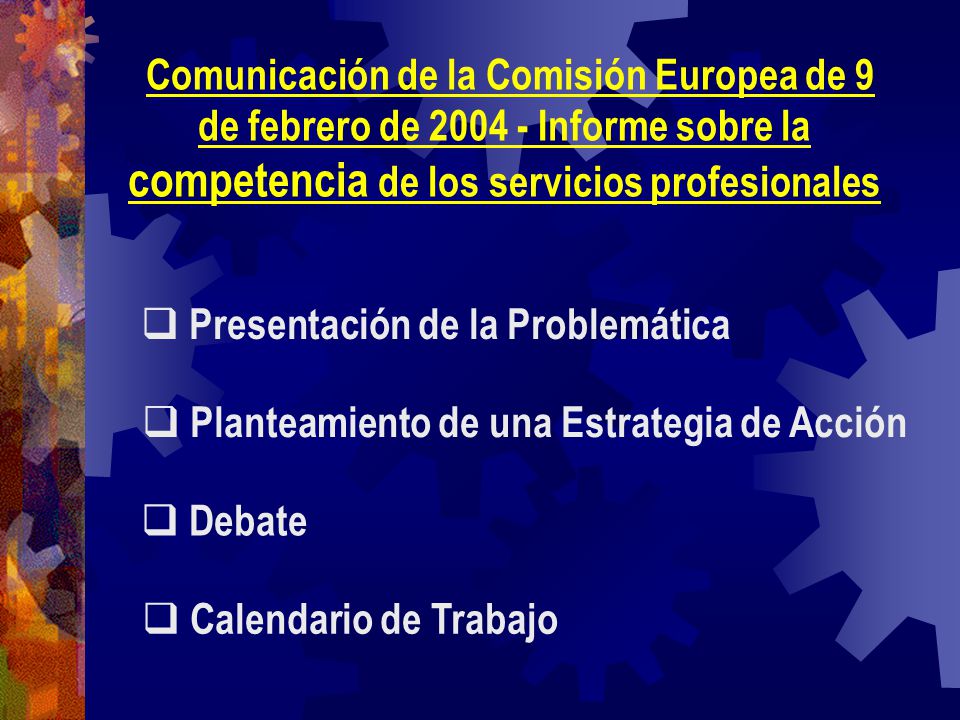 Comunicación de la Comisión Europea de 9 de febrero de 2004 - Informe sobre la competencia de los servicios profesionales

❑ Presentación de la Problemática

❑ Planteamiento de una Estrategia de Acción

❑ Debate

❑ Calendario de Trabajo